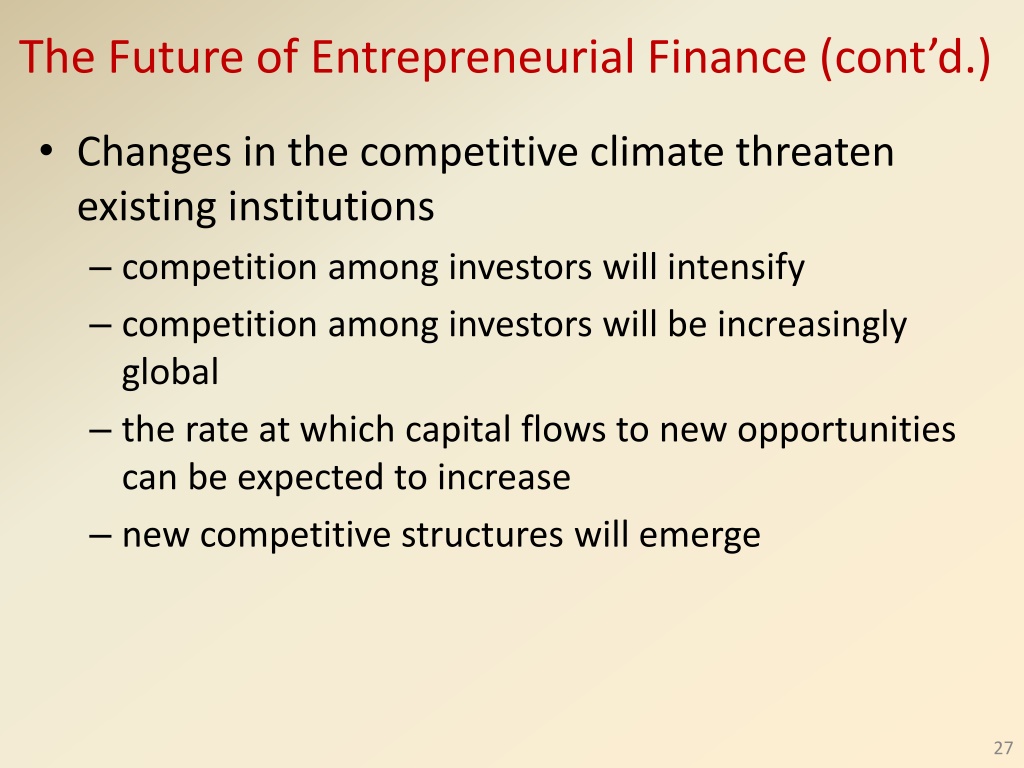 The Future of Entrepreneurial Finance (cont’d.)

• Changes in the competitive climate threaten existing institutions
– competition among investors will intensify
– competition among investors will be increasingly global
– the rate at which capital flows to new opportunities can be expected to increase
– new competitive structures will emerge

27